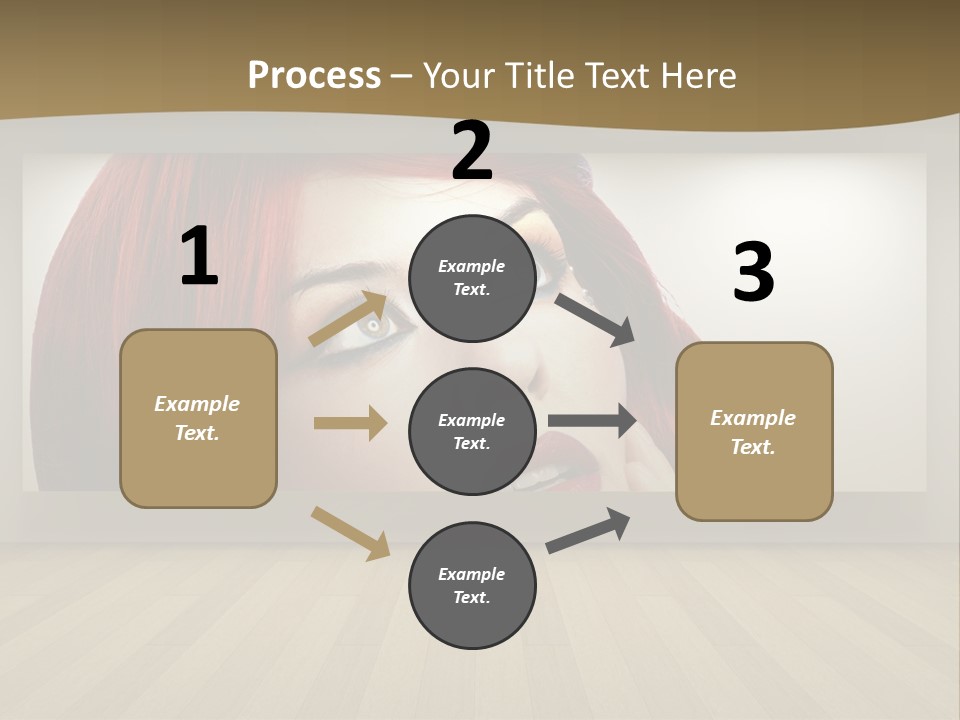 Process – Your Title Text Here

1

Example Text.

2

Example Text.

Example Text.

Example Text.

3

Example Text.